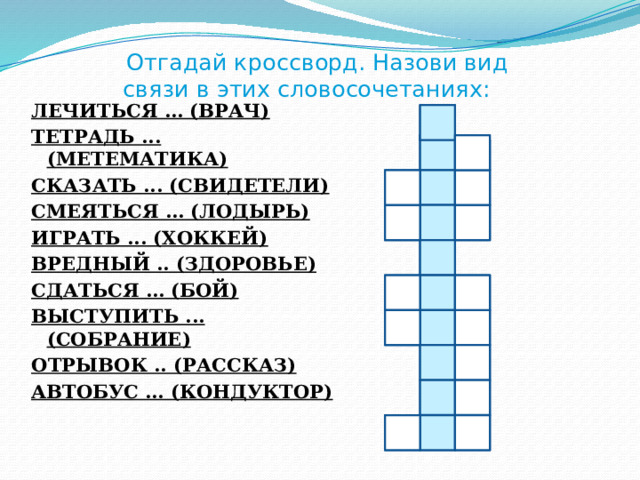 Отгадай кроссворд. Назови вид связи в этих словосочетаниях:

ЛЕЧИТЬСЯ … (ВРАЧ)
ТЕТРАДЬ … (МЕТЕМАТИКА)
СКАЗАТЬ … (СВИДЕТЕЛИ)
СМЕЯТЬСЯ … (ЛОДЫРЬ)
ИГРАТЬ … (ХОККЕЙ)
ВРЕДНЫЙ .. (ЗДОРОВЬЕ)
СДАТЬСЯ … (БОЙ)
ВЫСТУПИТЬ … (СОБРАНИЕ)
ОТРЫВОК .. (РАССКАЗ)
АВТОБУС … (КОНДУКТОР)